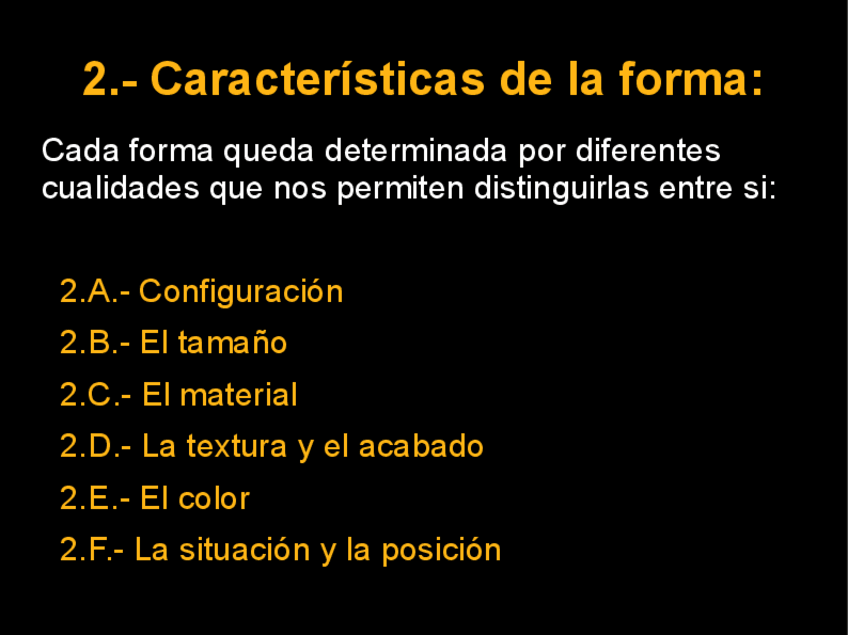 2.- Características de la forma:

Cada forma queda determinada por diferentes cualidades que nos permiten distinguirlas entre si:

2.A.- Configuración
2.B.- El tamaño
2.C.- El material
2.D.- La textura y el acabado
2.E.- El color
2.F.- La situación y la posición